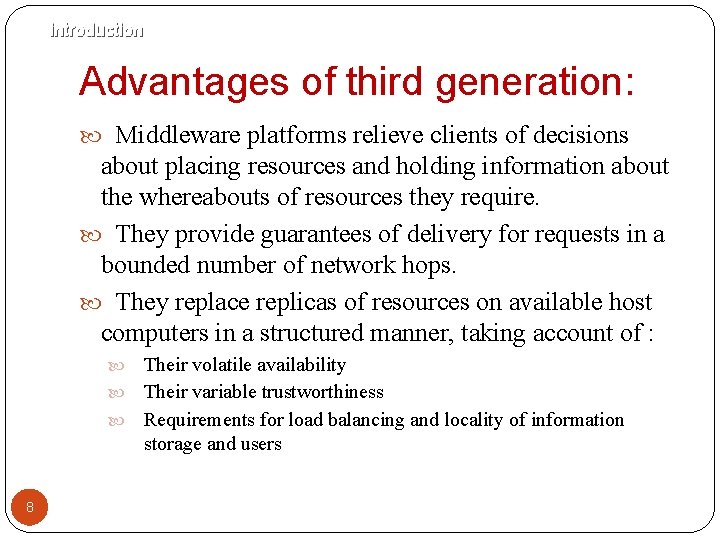 Introduction

Advantages of third generation:

Middleware platforms relieve clients of decisions about placing resources and holding information about the whereabouts of resources they require.

They provide guarantees of delivery for requests in a bounded number of network hops.

They replace replicas of resources on available host computers in a structured manner, taking account of :

Their volatile availability

Their variable trustworthiness

Requirements for load balancing and locality of information storage and users

8